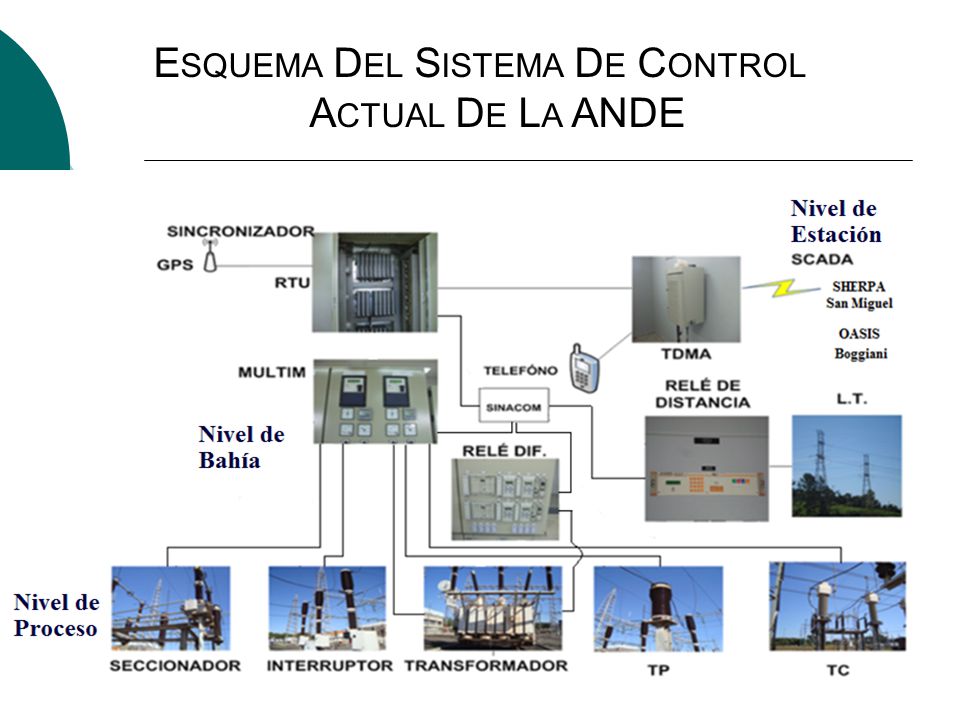 ESQUEMA DEL SISTEMA DE CONTROL ACTUAL DE LA ANDE

SINCRONIZADOR
GPS
RTU
Nivel de Estación
SCADA
SHERPA San Miguel
OASIS Boggiani
TDMA
MULTIM
TELEFÓNO
SINACOM
RELÉ DE DISTANCIA
L.T.
Nivel de Bahía
RELÉ DIF.
Nivel de Proceso
SECCIONADOR
INTERRUPTOR
TRANSFORMADOR
TP
TC